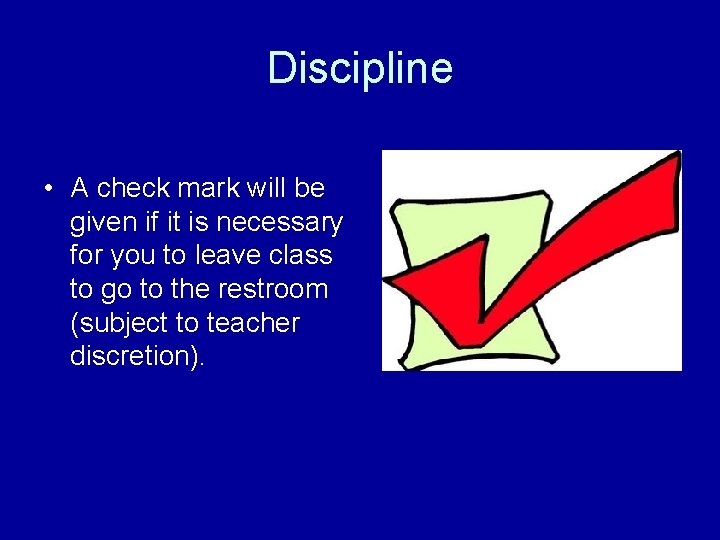 Discipline

• A check mark will be given if it is necessary for you to leave class to go to the restroom (subject to teacher discretion).